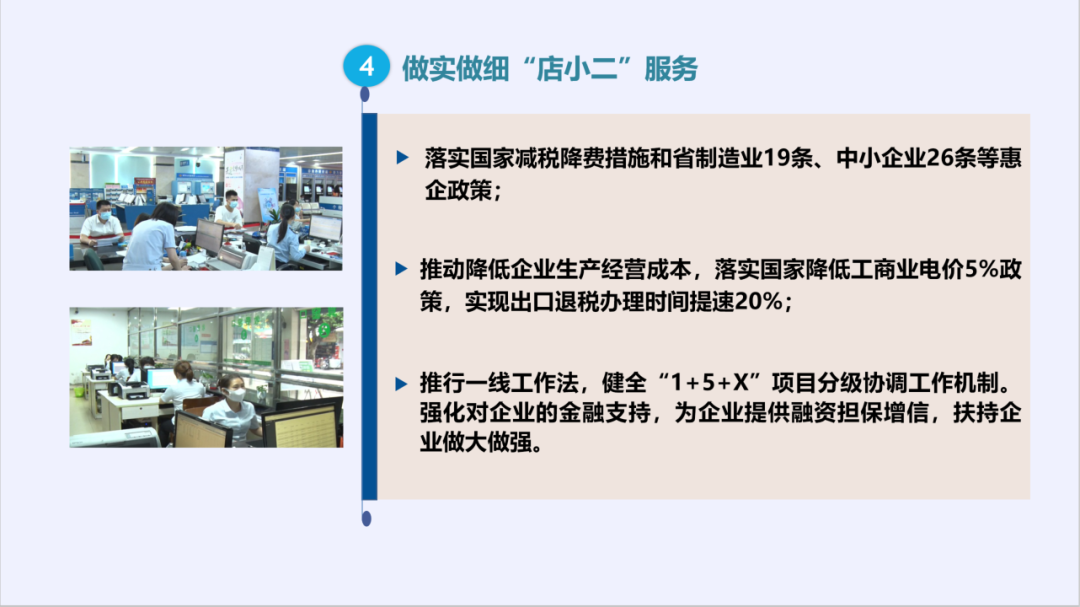 4 做实做细“店小二”服务

落实国家减税降费措施和省制造业19条、中小企业26条等惠企政策；

推动降低企业生产经营成本，落实国家降低工商业电价5%政策，实现出口退税办理时间提速20%；

推行一线工作法，健全“1+5+X”项目分级协调工作机制。强化对企业的金融支持，为企业提供融资担保增信，扶持企业做大做强。